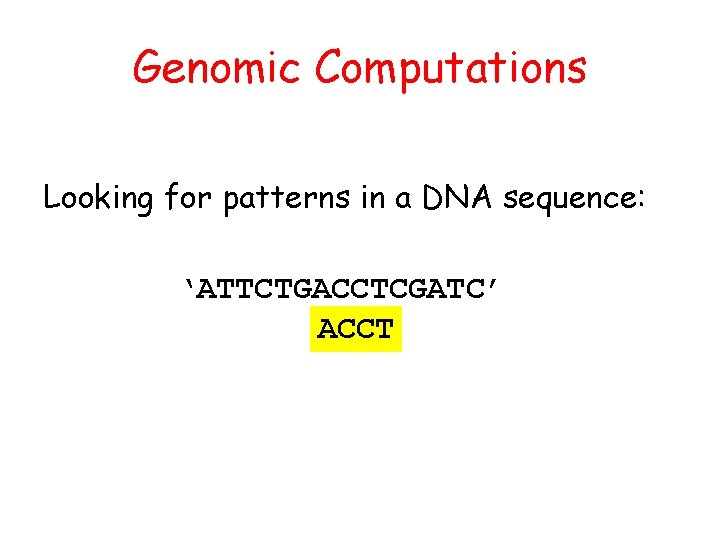 Genomic Computations

Looking for patterns in a DNA sequence:

‘ATTCTGACCTCGATC’

ACCT